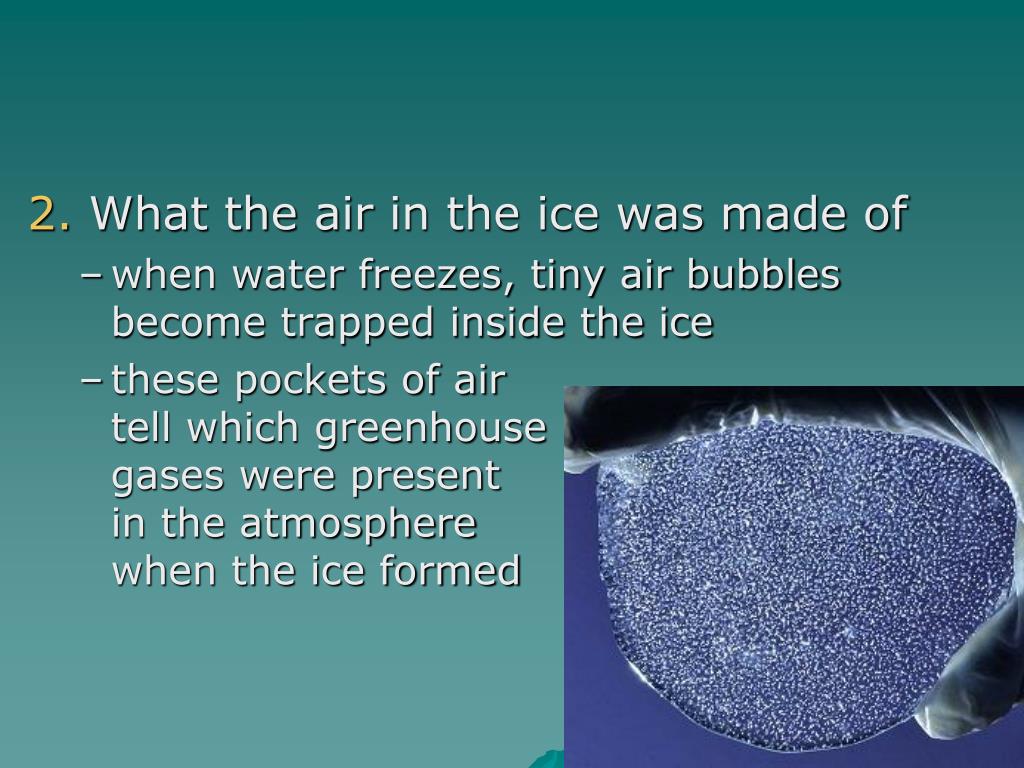 2. What the air in the ice was made of

– when water freezes, tiny air bubbles become trapped inside the ice

– these pockets of air tell which greenhouse gases were present in the atmosphere when the ice formed